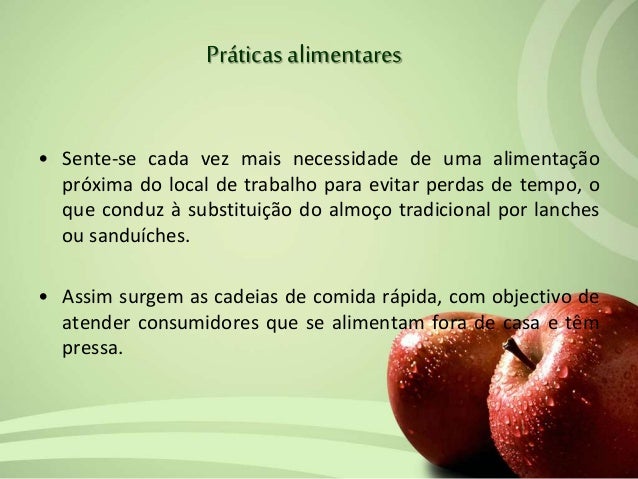 Práticas alimentares

• Sente-se cada vez mais necessidade de uma alimentação próxima do local de trabalho para evitar perdas de tempo, o que conduz à substituição do almoço tradicional por lanches ou sanduíches.

• Assim surgem as cadeias de comida rápida, com objectivo de atender consumidores que se alimentam fora de casa e têm pressa.